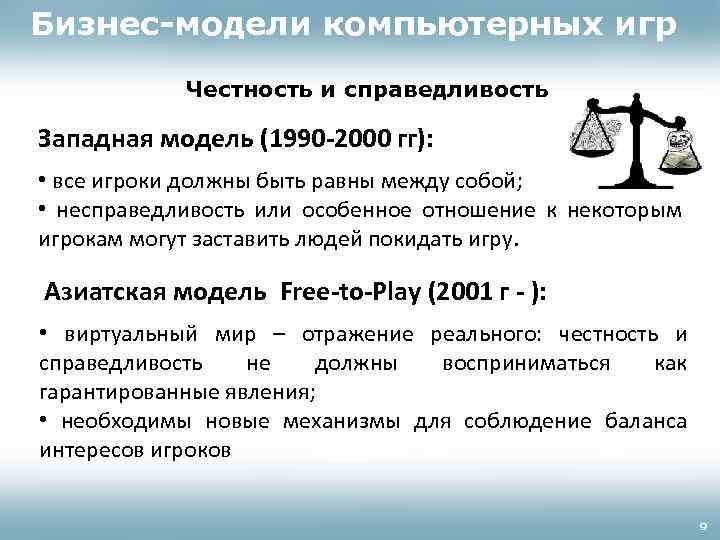 Бизнес-модели компьютерных игр

Честность и справедливость

Западная модель (1990-2000 гг):

• все игроки должны быть равны между собой;
• несправедливость или особенное отношение к некоторым игрокам могут заставить людей покидать игру.

Азиатская модель Free-to-Play (2001 г - ):

• виртуальный мир – отражение реального: честность и справедливость не должны восприниматься как гарантированные явления;
• необходимы новые механизмы для соблюдение баланса интересов игроков

9